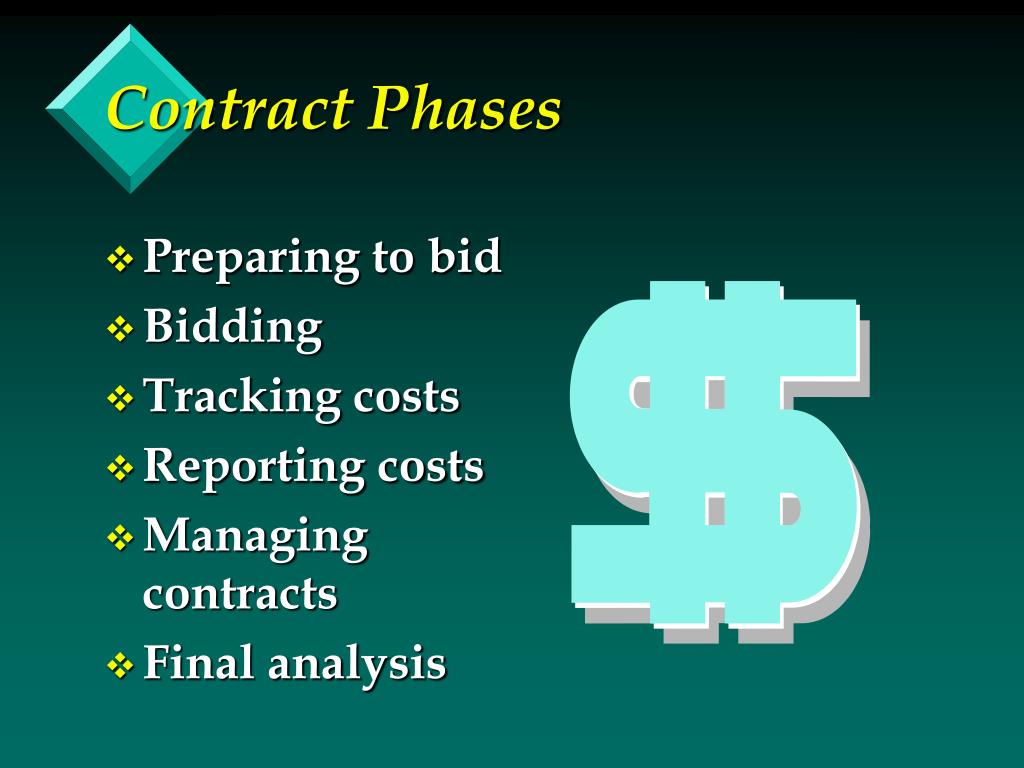 Contract Phases

❖ Preparing to bid
❖ Bidding
❖ Tracking costs
❖ Reporting costs
❖ Managing contracts
❖ Final analysis

$